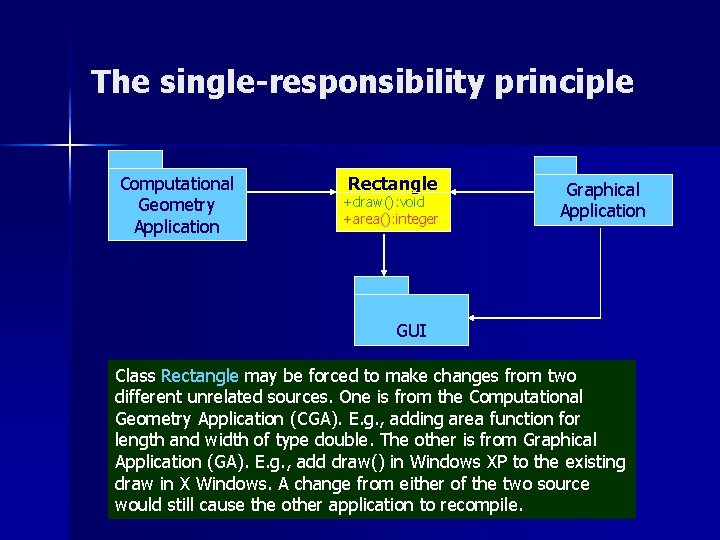 The single-responsibility principle

Computational Geometry Application

Rectangle
+draw():void
+area():integer

Graphical Application

GUI

Class Rectangle may be forced to make changes from two different unrelated sources. One is from the Computational Geometry Application (CGA). E.g., adding area function for length and width of type double. The other is from Graphical Application (GA). E.g., add draw() in Windows XP to the existing draw in X Windows. A change from either of the two source would still cause the other application to recompile.